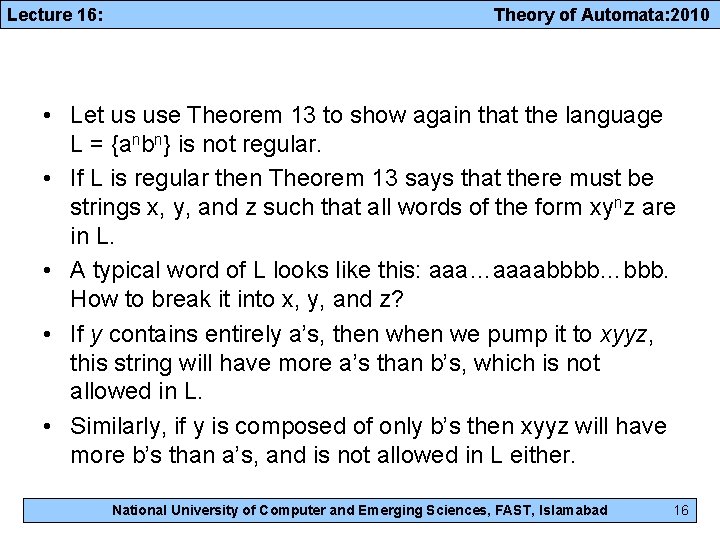 Lecture 16: Theory of Automata:2010

• Let us use Theorem 13 to show again that the language L = $\{a^nb^n\}$ is not regular.

• If L is regular then Theorem 13 says that there must be strings x, y, and z such that all words of the form $xy^nz$ are in L.

• A typical word of L looks like this: aaa…aaaabbbb…bbb. How to break it into x, y, and z?

• If y contains entirely a's, then when we pump it to xyyz, this string will have more a's than b's, which is not allowed in L.

• Similarly, if y is composed of only b's then xyyz will have more b's than a's, and is not allowed in L either.

National University of Computer and Emerging Sciences, FAST, Islamabad 16